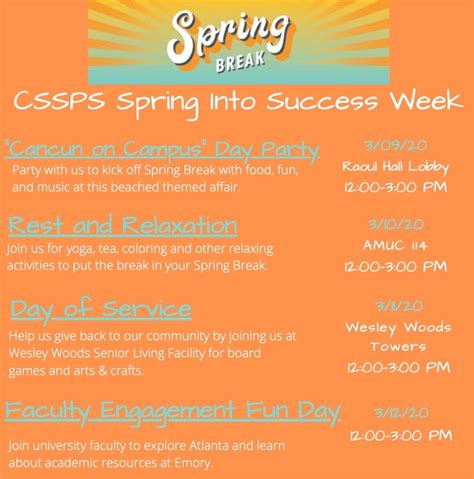 Spring BREAK

CSSPS Spring Into Success Week

"Cancun on Campus" Day Party

Party with us to kick off Spring Break with food, fun, and music at this beached themed affair.

3/09/20
Raoul Hall Lobby
12:00-3:00 PM

Rest and Relaxation

Join us for yoga, tea, coloring and other relaxing activities to put the break in your Spring Break.

3/10/20
AMUC 114
12:00-3:00 PM

Day of Service

Help us give back to our community by joining us at Wesley Woods Senior Living Facility for board games and arts & crafts.

3/11/20
Wesley Woods Towers
12:00-3:00 PM

Faculty Engagement Fun Day

Join university faculty to explore Atlanta and learn about academic resources at Emory.

3/12/20
12:00-3:00 PM